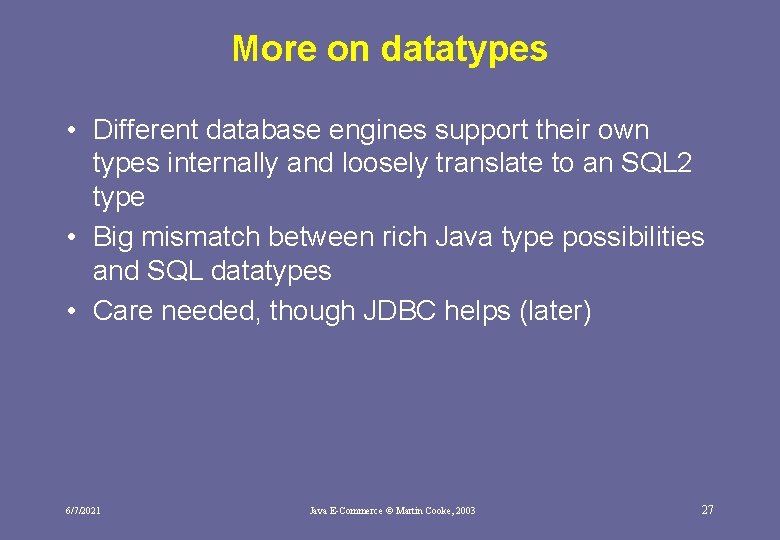 More on datatypes

• Different database engines support their own types internally and loosely translate to an SQL2 type

• Big mismatch between rich Java type possibilities and SQL datatypes

• Care needed, though JDBC helps (later)

6/7/2021

Java E-Commerce © Martin Cooke, 2003

27